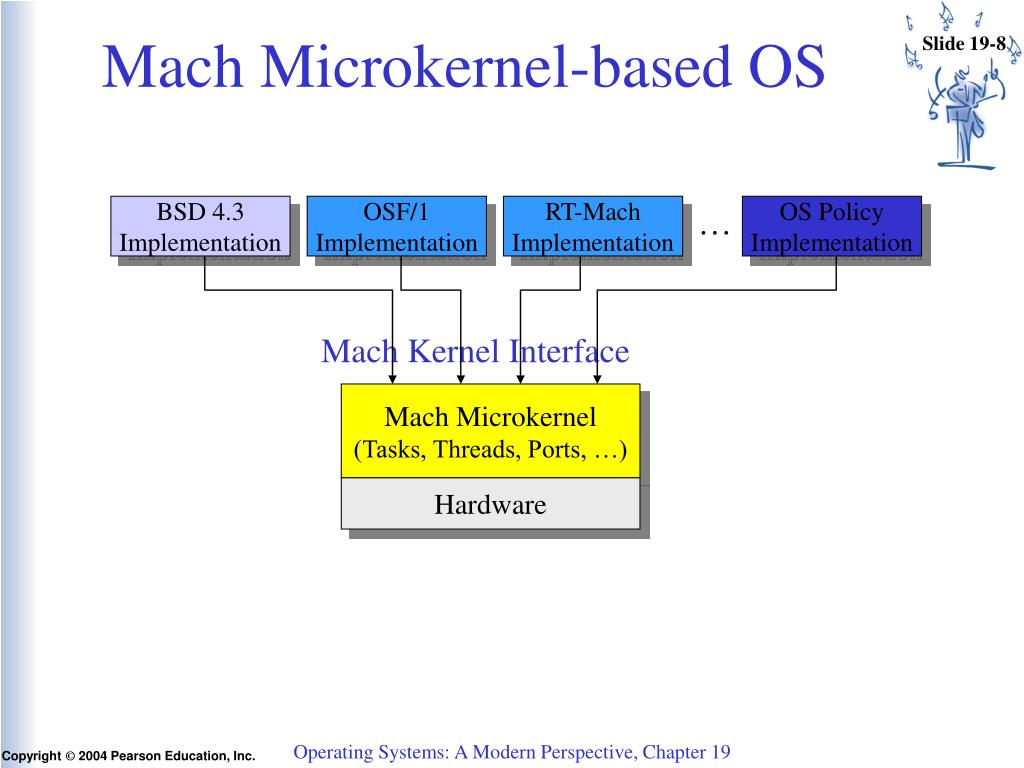 Mach Microkernel-based OS

Slide 19-8

BSD 4.3 Implementation

OSF/1 Implementation

RT-Mach Implementation

…

OS Policy Implementation

Mach Kernel Interface

Mach Microkernel
(Tasks, Threads, Ports, …)

Hardware

Copyright © 2004 Pearson Education, Inc.

Operating Systems: A Modern Perspective, Chapter 19